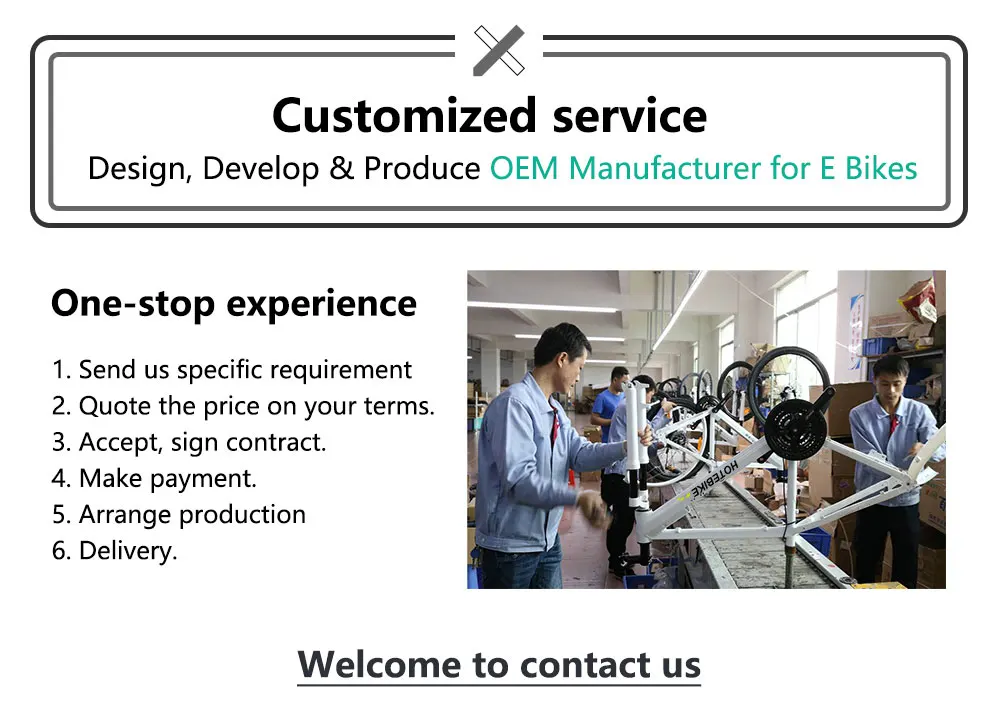 Customized service
Design, Develop & Produce OEM Manufacturer for E Bikes

One-stop experience

1. Send us specific requirement
2. Quote the price on your terms.
3. Accept, sign contract.
4. Make payment.
5. Arrange production
6. Delivery.

HOTEBIKE

Welcome to contact us